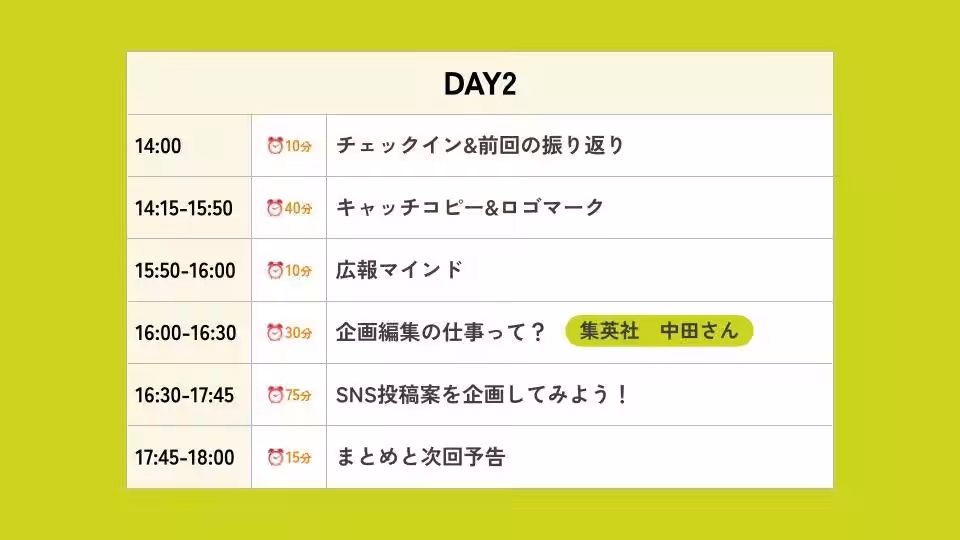 | DAY2 | | |
|---|---|---|
| 14:00 | 10分 | チェックイン&前回の振り返り |
| 14:15-15:50 | 40分 | キャッチコピー&ロゴマーク |
| 15:50-16:00 | 10分 | 広報マインド |
| 16:00-16:30 | 30分 | 企画編集の仕事って？ 集英社　中田さん |
| 16:30-17:45 | 75分 | SNS投稿案を企画してみよう！ |
| 17:45-18:00 | 15分 | まとめと次回予告 |